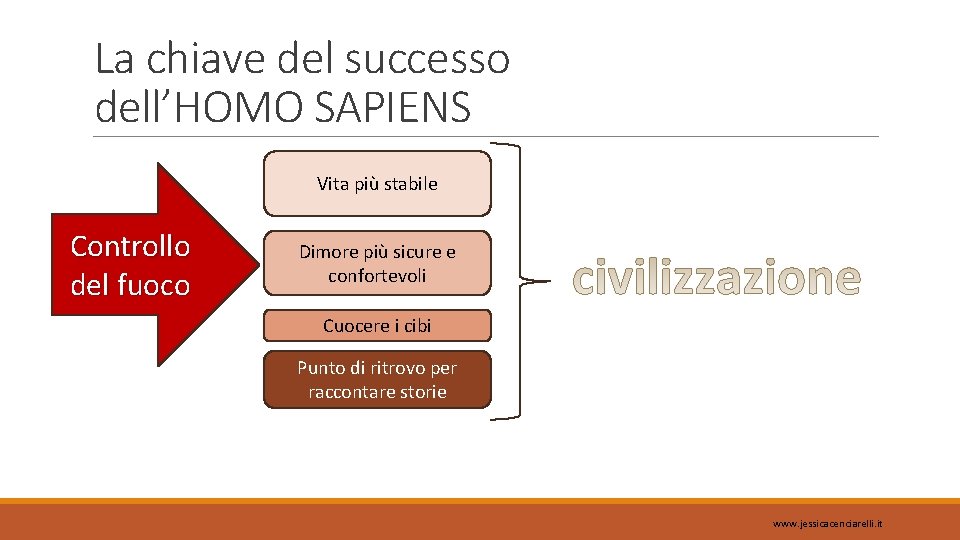 La chiave del successo dell'HOMO SAPIENS

Controllo del fuoco

Vita più stabile

Dimore più sicure e confortevoli

Cuocere i cibi

Punto di ritrovo per raccontare storie

civilizzazione

www.jessicacenciarelli.it